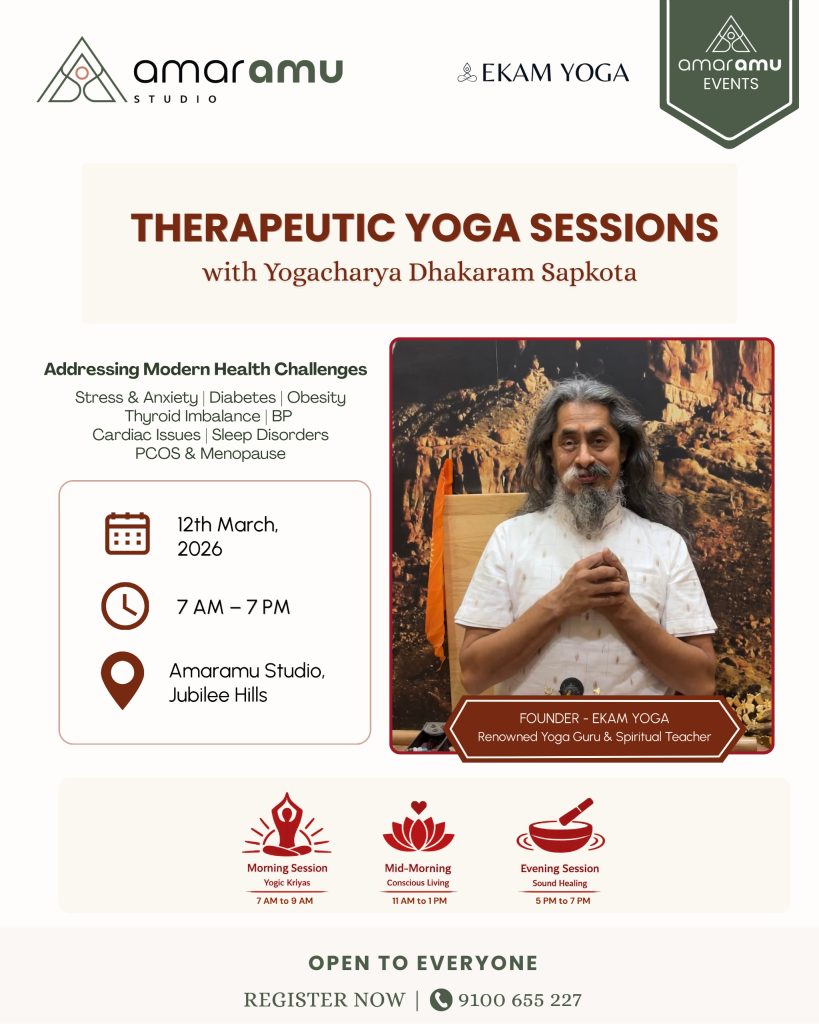 amaramu STUDIO

EKAM YOGA

amaramu EVENTS

THERAPEUTIC YOGA SESSIONS
with Yogacharya Dhakaram Sapkota

Addressing Modern Health Challenges
Stress & Anxiety | Diabetes | Obesity
Thyroid Imbalance | BP
Cardiac Issues | Sleep Disorders
PCOS & Menopause

12th March, 2026

7 AM – 7 PM

Amaramu Studio, Jubilee Hills

FOUNDER - EKAM YOGA
Renowned Yoga Guru & Spiritual Teacher

Morning Session
Yogic Kriyas
7 AM to 9 AM

Mid-Morning
Conscious Living
11 AM to 1 PM

Evening Session
Sound Healing
5 PM to 7 PM

OPEN TO EVERYONE

REGISTER NOW | 9100 655 227